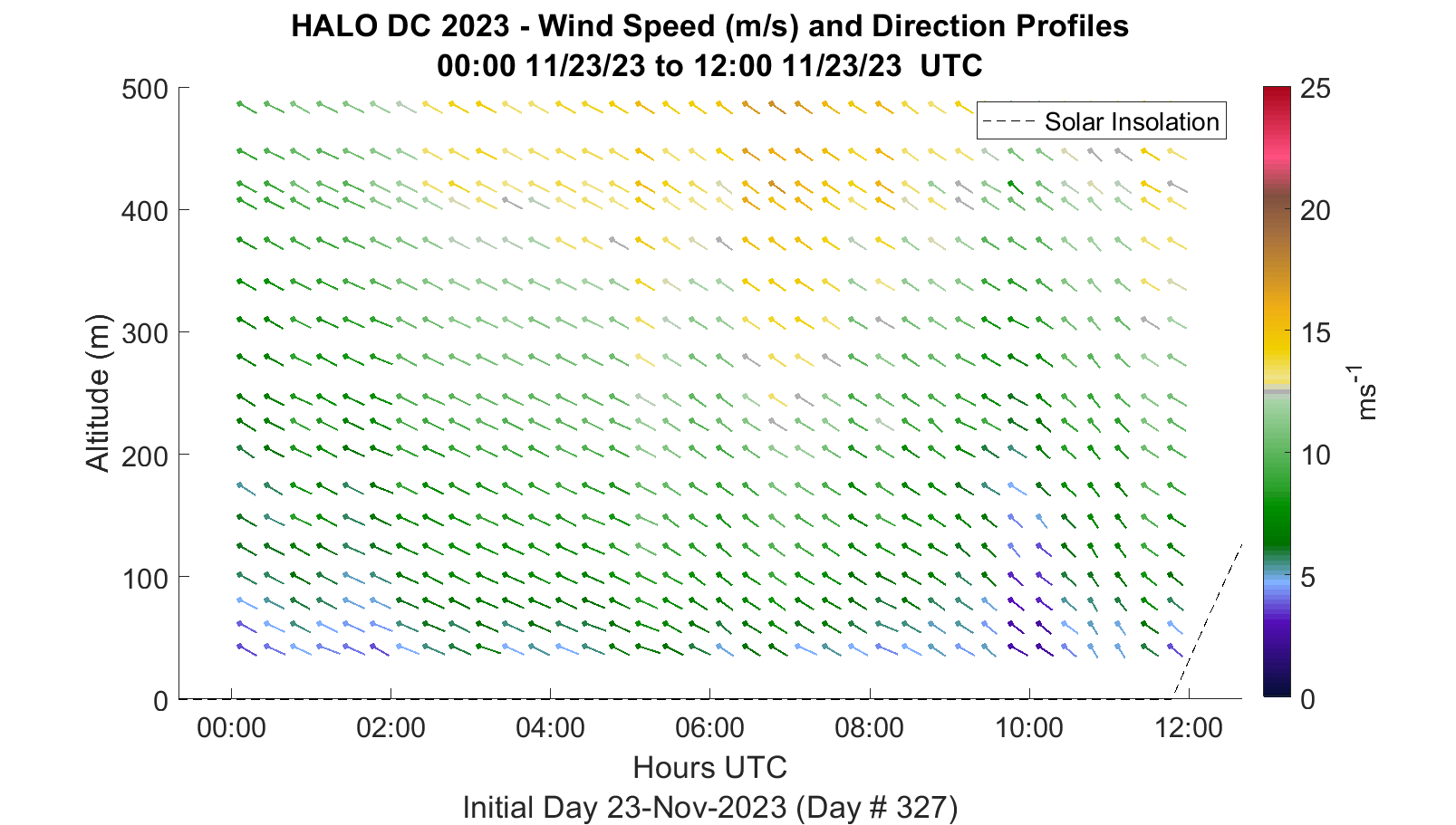 HALO DC 2023 - Wind Speed (m/s) and Direction Profiles
00:00 11/23/23 to 12:00 11/23/23 UTC

Solar Insolation

500
400
300
200
100
0

Altitude (m)

00:00
02:00
04:00
06:00
08:00
10:00
12:00

Hours UTC
Initial Day 23-Nov-2023 (Day # 327)

25
20
15
10
5
0

$ms^{-1}$